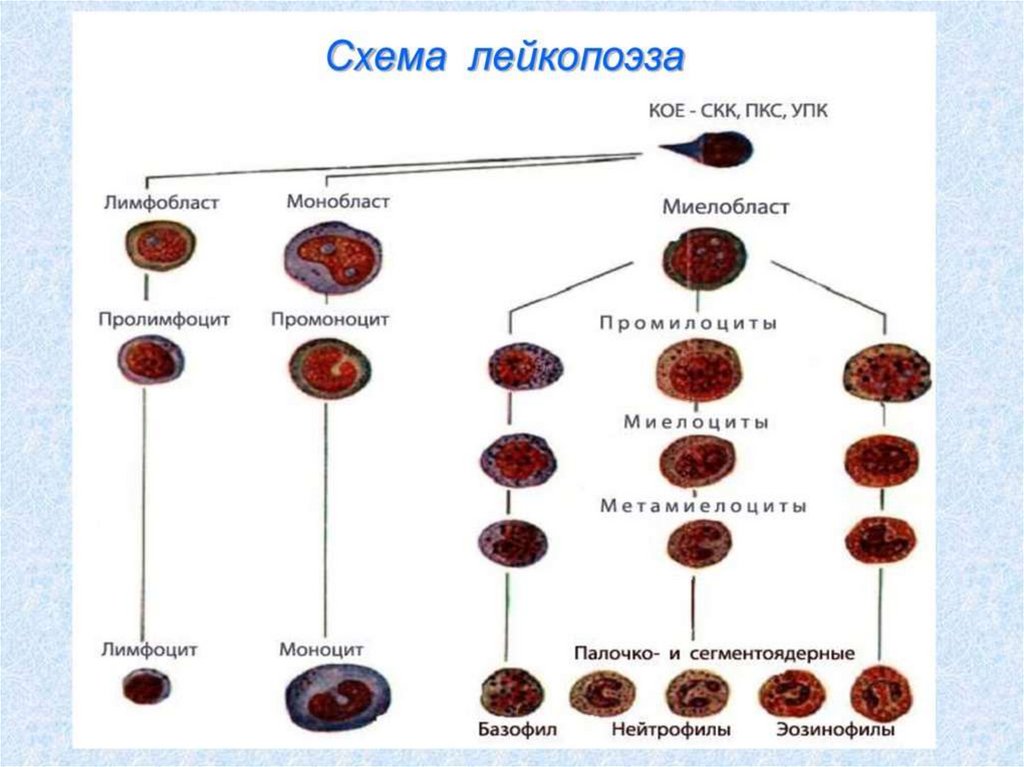 Схема лейкопоэза

КОЕ - СКК, ПКС, УПК

Лимфобласт

Монобласт

Миелобласт

Пролимфоцит

Промоноцит

Промилоциты

Миелоциты

Метамиелоциты

Лимфоцит

Моноцит

Палочко- и сегментоядерные

Базофил

Нейтрофилы

Эозинофилы